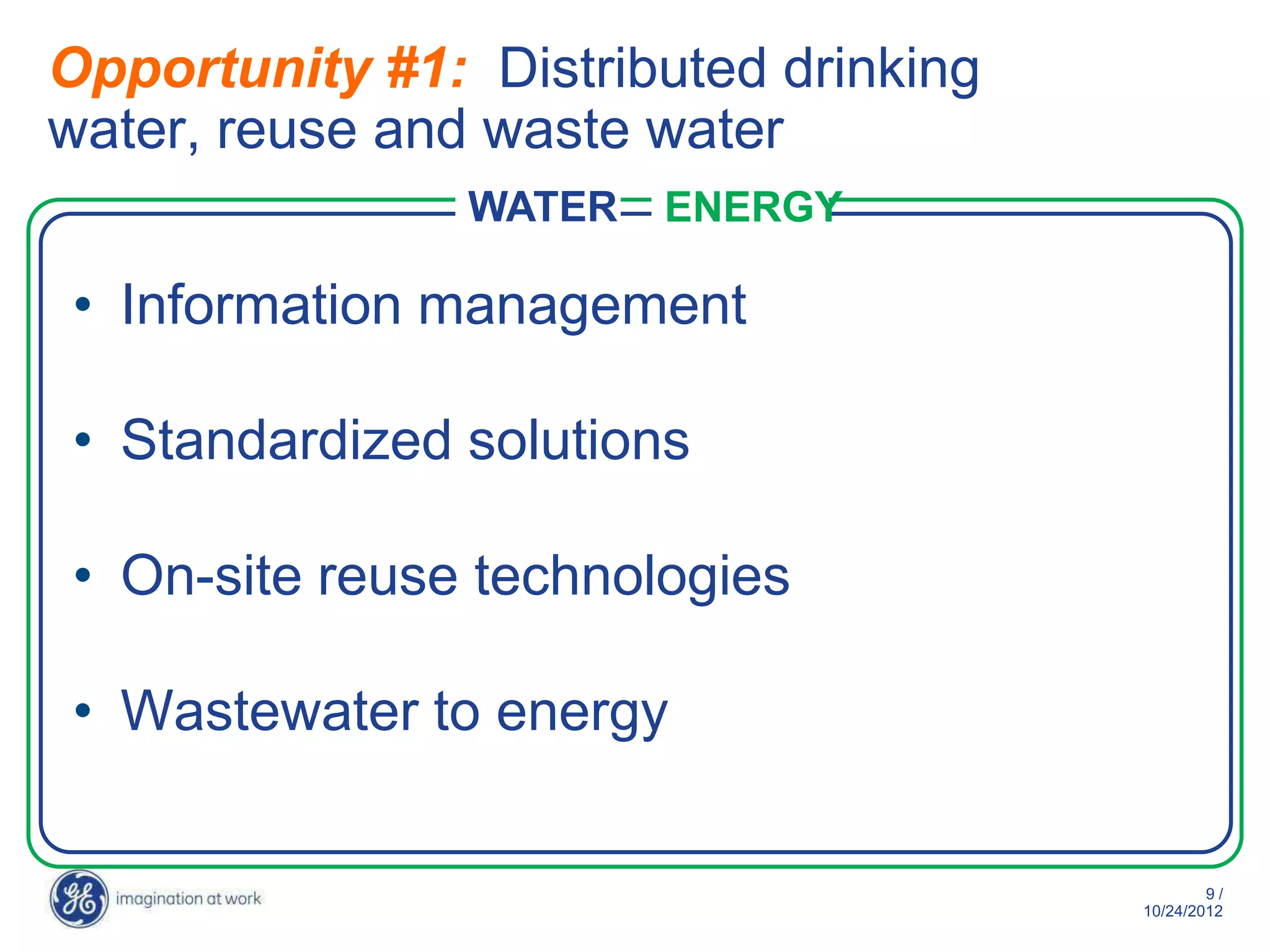 Opportunity #1: Distributed drinking water, reuse and waste water

WATER ENERGY

• Information management

• Standardized solutions

• On-site reuse technologies

• Wastewater to energy

GE imagination at work

9 /
10/24/2012